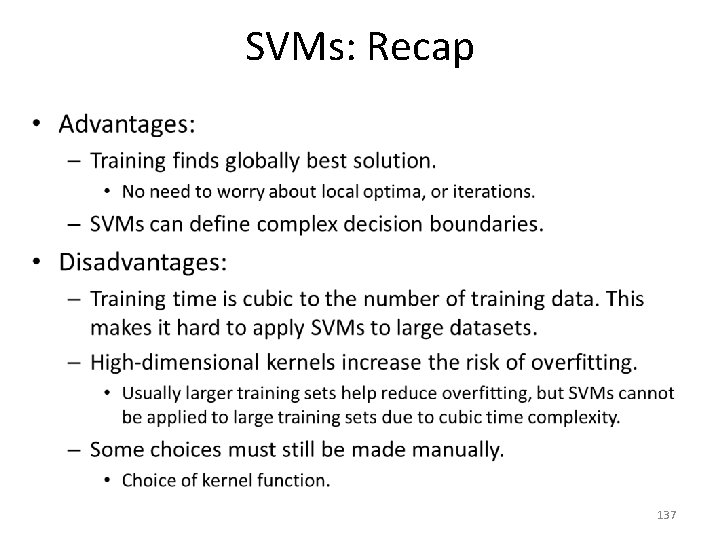 SVMs: Recap

• Advantages:
– Training finds globally best solution.
• No need to worry about local optima, or iterations.
– SVMs can define complex decision boundaries.
• Disadvantages:
– Training time is cubic to the number of training data. This makes it hard to apply SVMs to large datasets.
– High-dimensional kernels increase the risk of overfitting.
• Usually larger training sets help reduce overfitting, but SVMs cannot be applied to large training sets due to cubic time complexity.
– Some choices must still be made manually.
• Choice of kernel function.

137